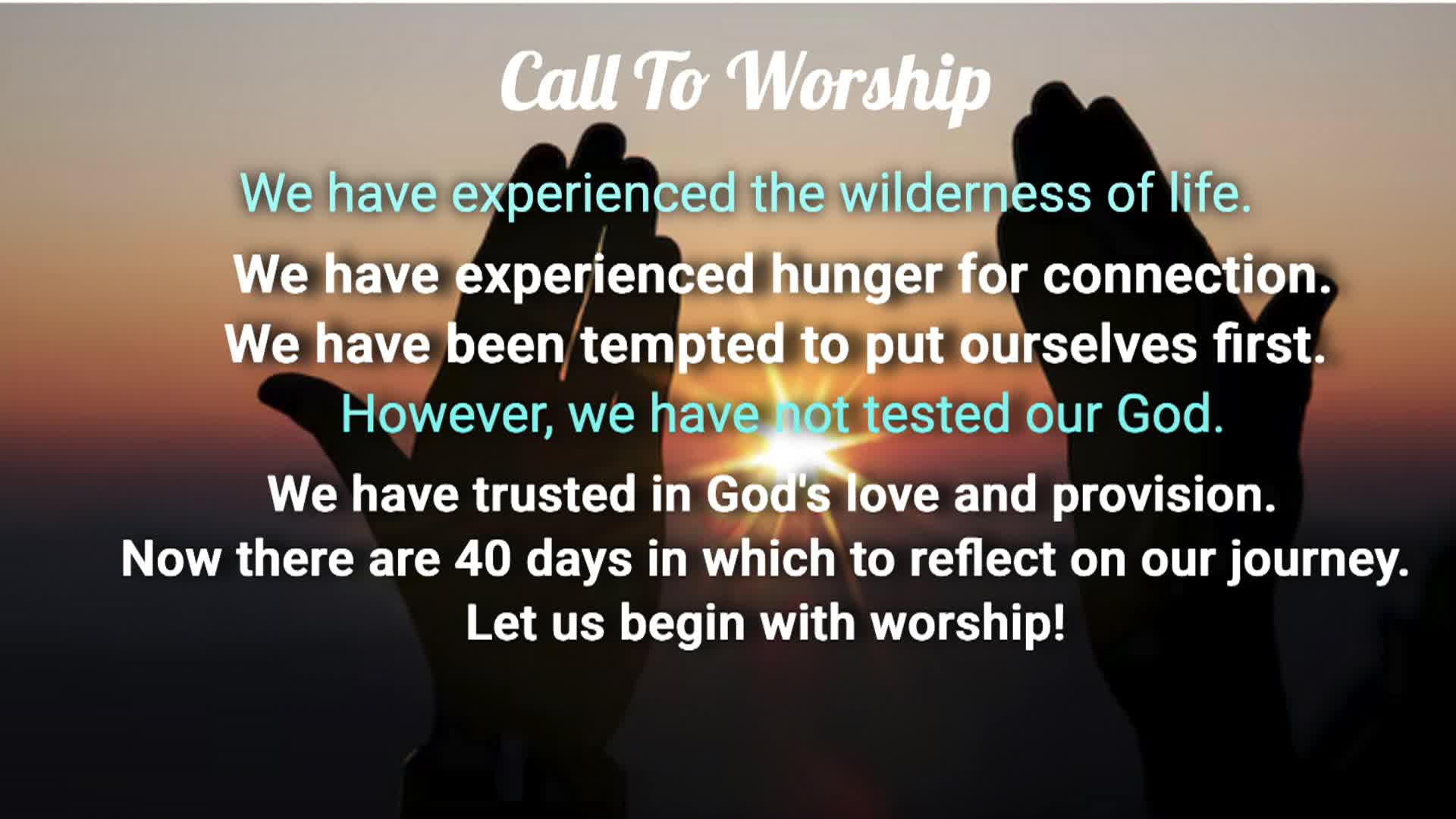 Call To Worship

We have experienced the wilderness of life.

We have experienced hunger for connection.
We have been tempted to put ourselves first.

However, we have not tested our God.

We have trusted in God's love and provision.
Now there are 40 days in which to reflect on our journey.
Let us begin with worship!